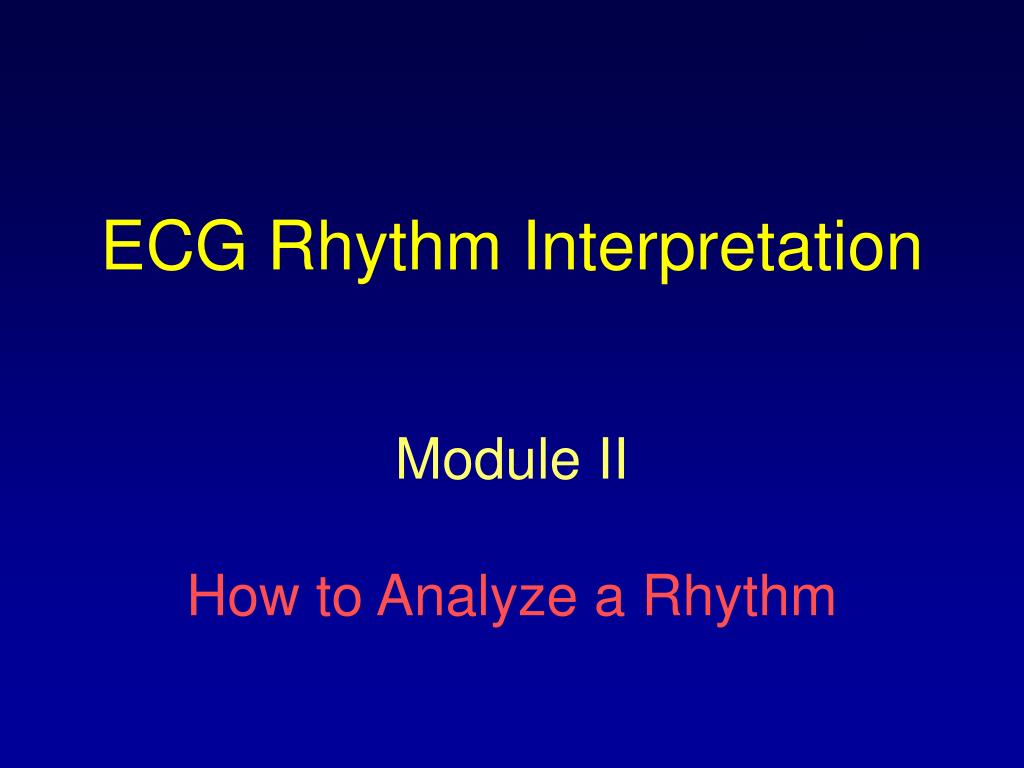 ECG Rhythm Interpretation

Module II

How to Analyze a Rhythm